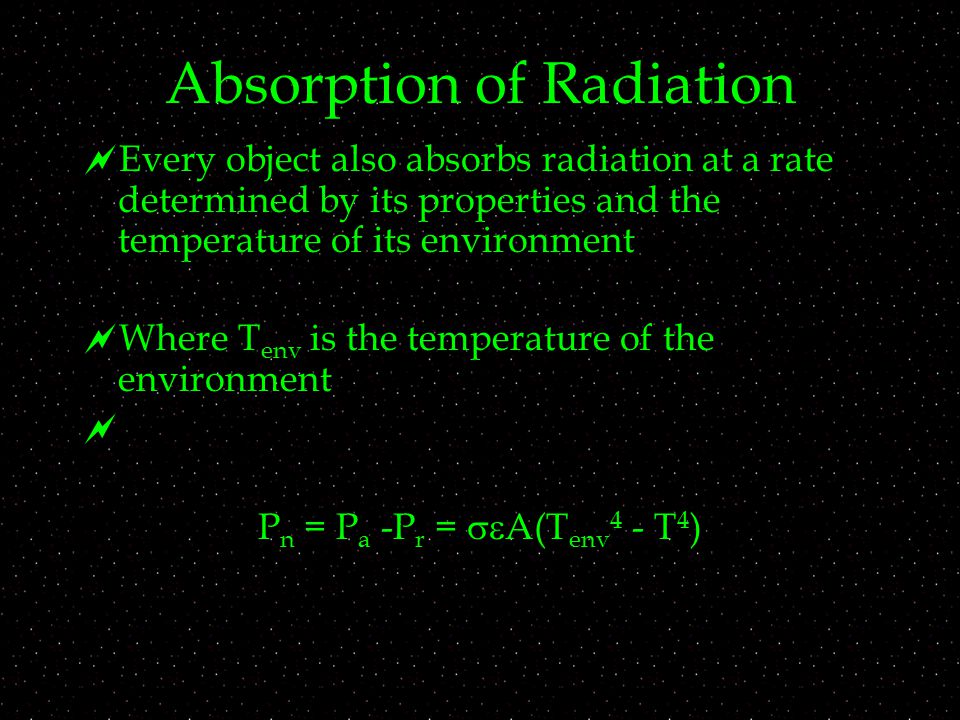 Absorption of Radiation

Every object also absorbs radiation at a rate determined by its properties and the temperature of its environment

Where $T_{env}$ is the temperature of the environment

$P_n = P_a - P_r = \sigma\varepsilon A(T_{env}^4 - T^4)$